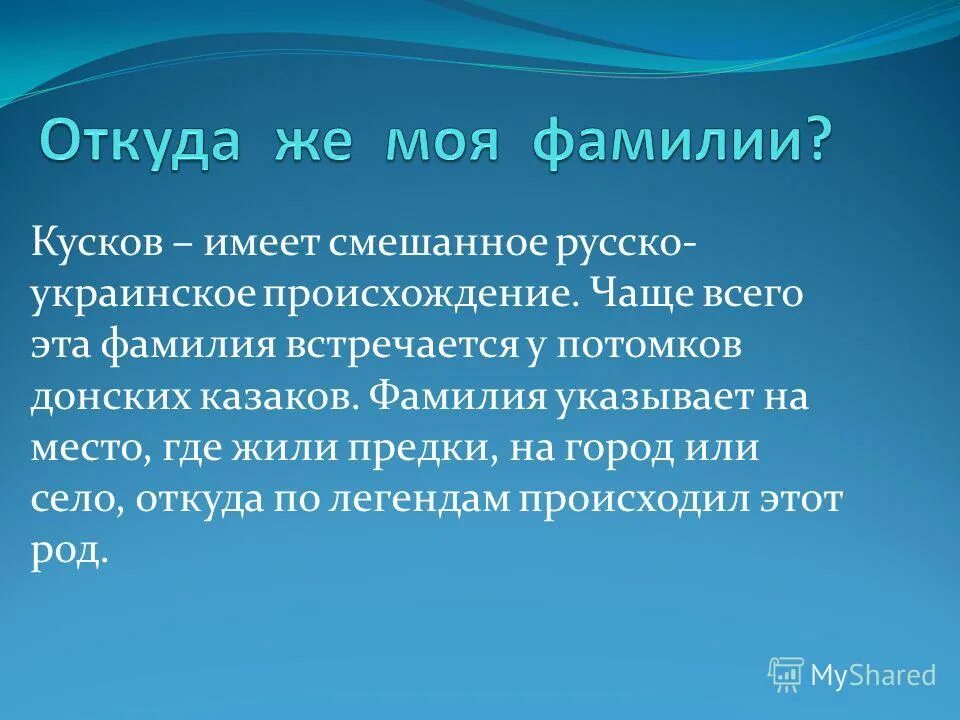 Откуда же моя фамилии?

Кусков – имеет смешанное русско-украинское происхождение. Чаще всего эта фамилия встречается у потомков донских казаков. Фамилия указывает на место, где жили предки, на город или село, откуда по легендам происходил этот род.

MyShared